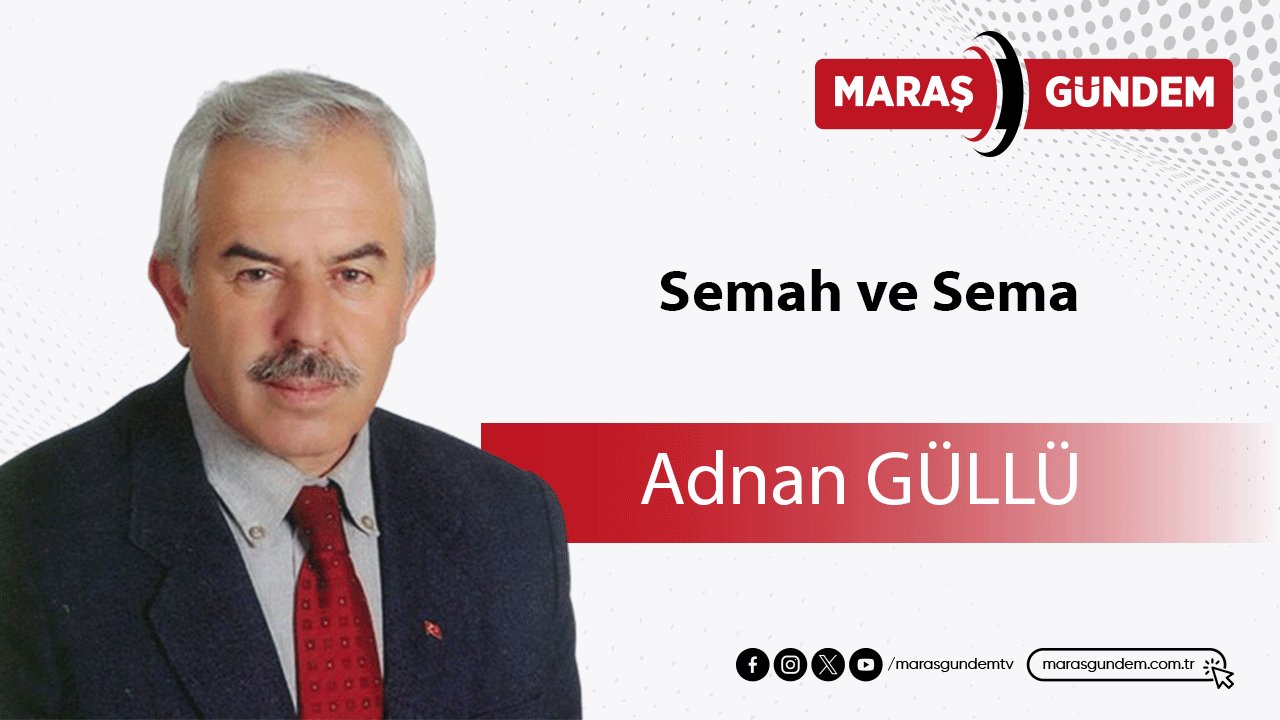 MARAŞ GÜNDEM

Semah ve Sema

Adnan GÜLLÜ

/marasgundemtv

marasgundem.com.tr